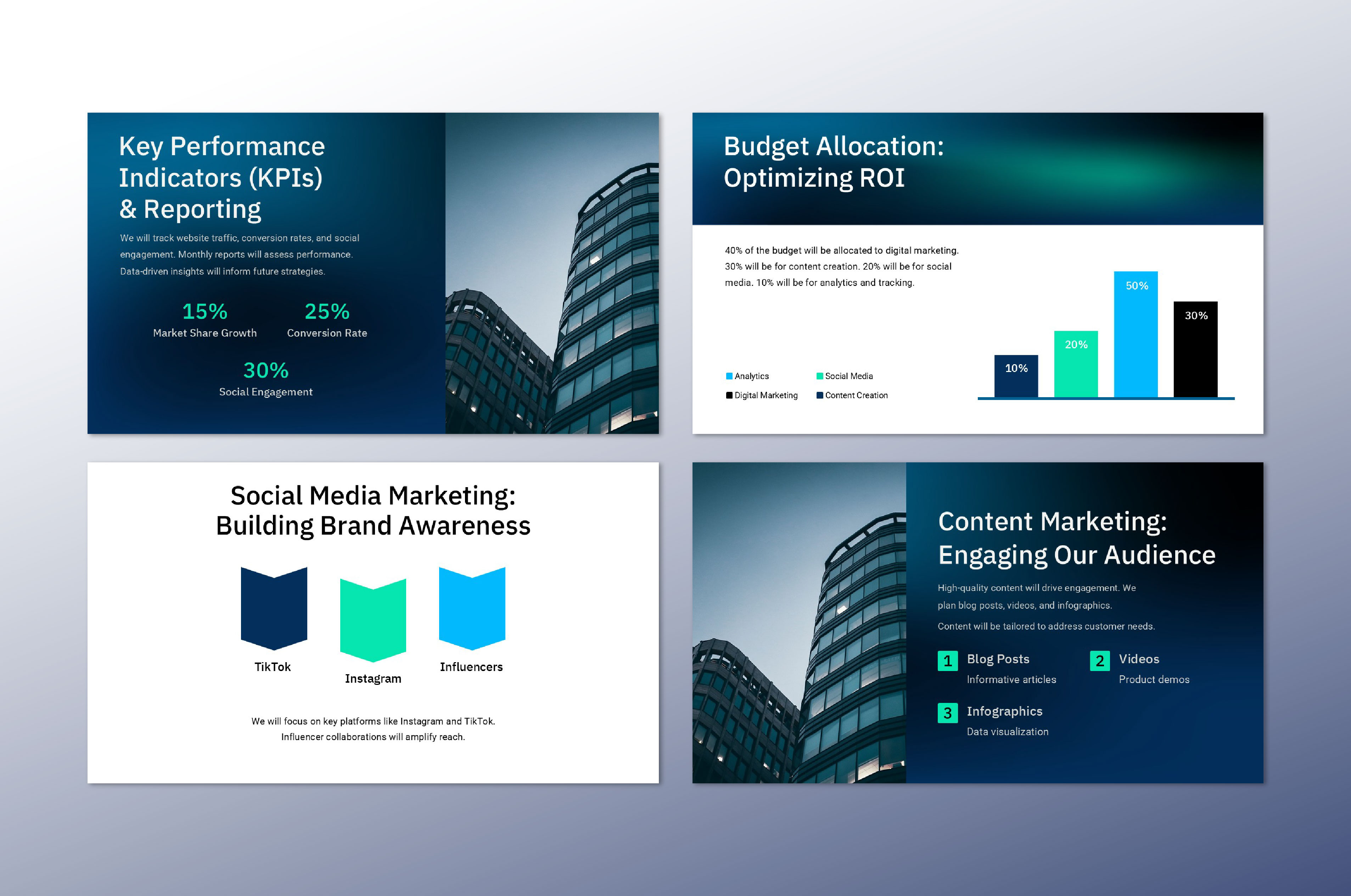 Key Performance Indicators (KPIs) & Reporting

We will track website traffic, conversion rates, and social engagement. Monthly reports will assess performance. Data-driven insights will inform future strategies.

15%
Market Share Growth

25%
Conversion Rate

30%
Social Engagement

Budget Allocation: Optimizing ROI

40% of the budget will be allocated to digital marketing. 30% will be for content creation. 20% will be for social media. 10% will be for analytics and tracking.

Analytics
Social Media
Digital Marketing
Content Creation

10%
20%
50%
30%

Social Media Marketing: Building Brand Awareness

TikTok
Instagram
Influencers

We will focus on key platforms like Instagram and TikTok. Influencer collaborations will amplify reach.

Content Marketing: Engaging Our Audience

High-quality content will drive engagement. We plan blog posts, videos, and infographics.

Content will be tailored to address customer needs.

1 Blog Posts
Informative articles

2 Videos
Product demos

3 Infographics
Data visualization